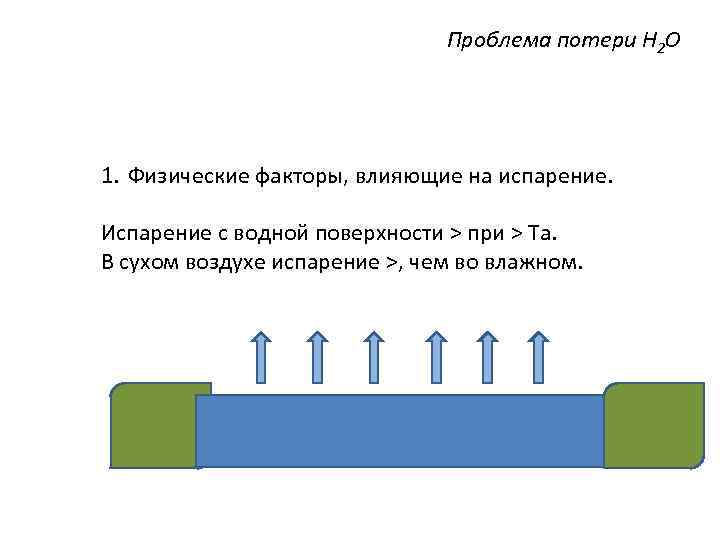 Проблема потери $H_2O$

1. Физические факторы, влияющие на испарение.

Испарение с водной поверхности > при > Та.
В сухом воздухе испарение >, чем во влажном.